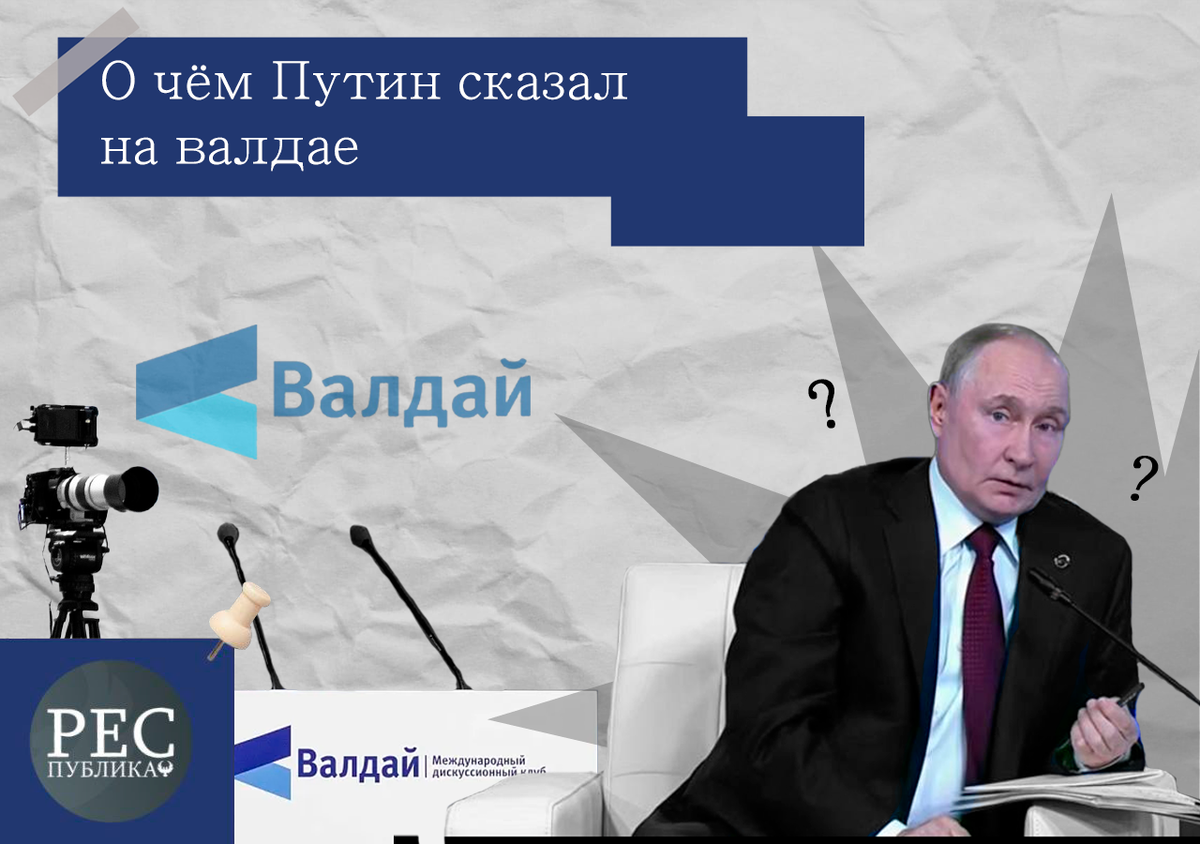 О чём Путин сказал на валдае

Валдай

?

?

РЕС ПУБЛИКА

Валдай | Международный дискуссионный клуб